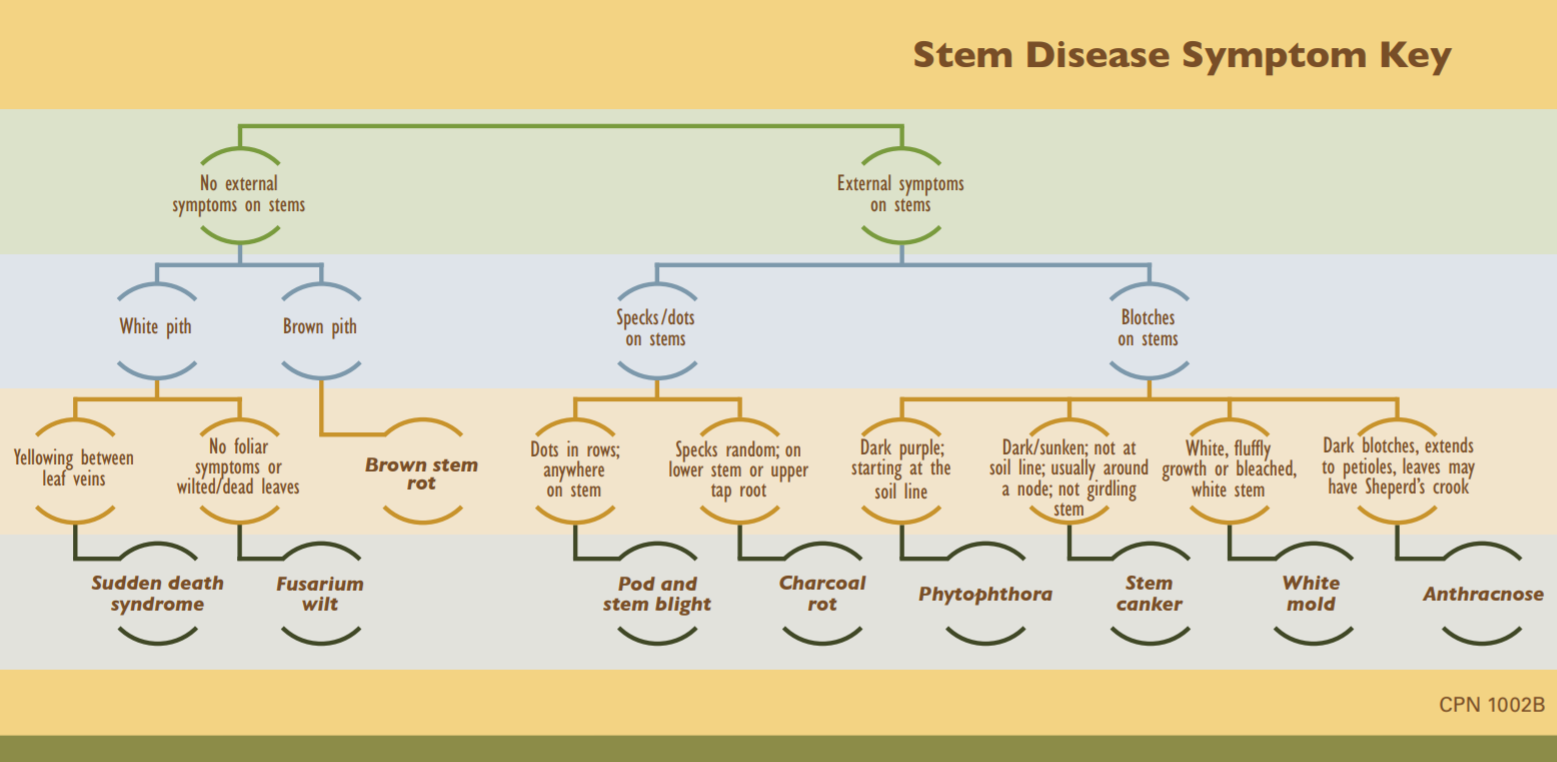 Stem Disease Symptom Key

No external symptoms on stems

External symptoms on stems

White pith

Brown pith

Specks/dots on stems

Blotches on stems

Yellowing between leaf veins

No foliar symptoms or wilted/dead leaves

Brown stem rot

Dots in rows; anywhere on stem

Specks random; on lower stem or upper tap root

Dark purple; starting at the soil line

Dark/sunken; not at soil line; usually around a node; not girdling stem

White, fluffly growth or bleached, white stem

Dark blotches, extends to petioles, leaves may have Sheperd's crook

Sudden death syndrome

Fusarium wilt

Pod and stem blight

Charcoal rot

Phytophthora

Stem canker

White mold

Anthracnose

CPN 1002B